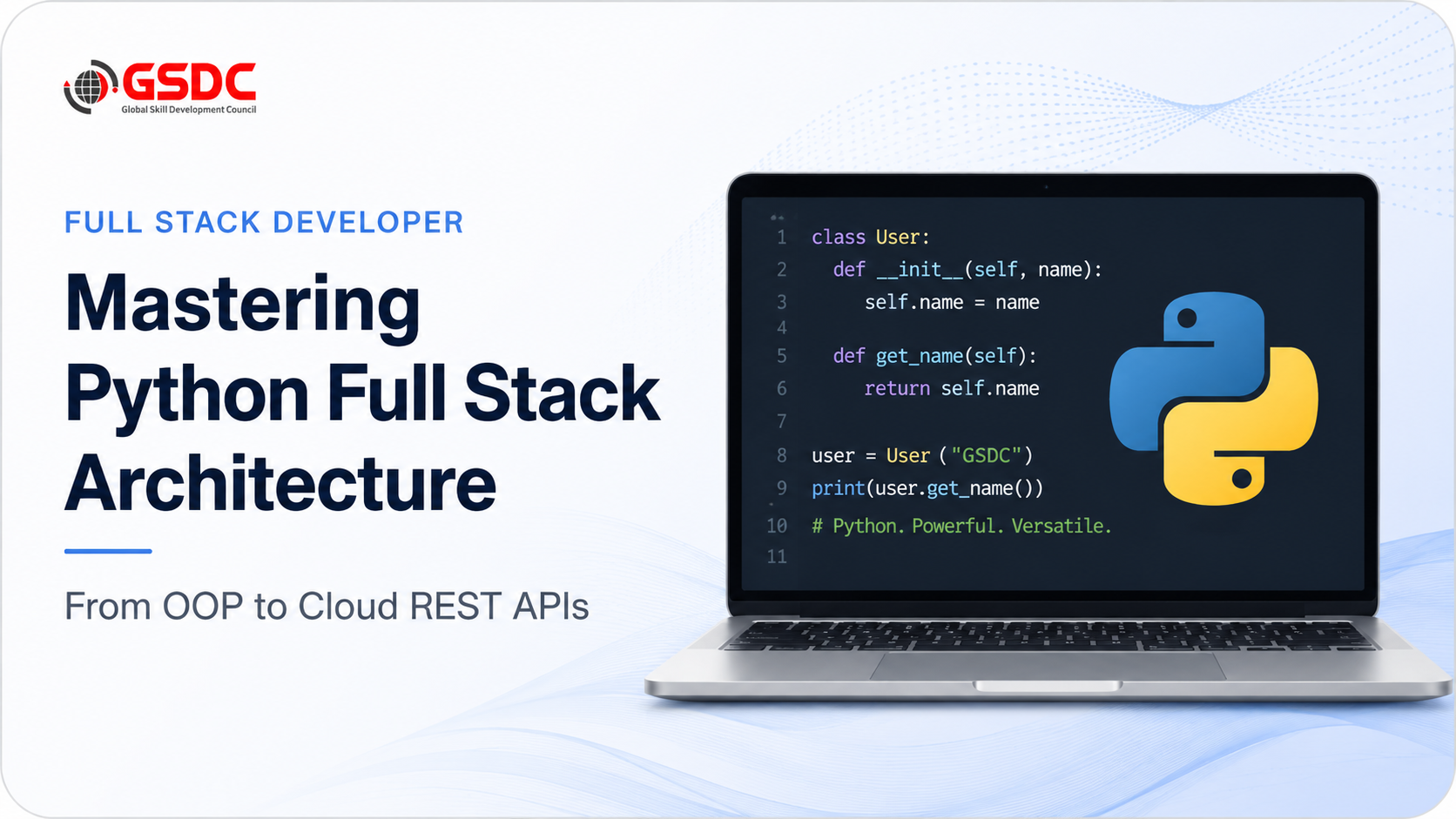 GSDC
Global Skill Development Council

FULL STACK DEVELOPER

Mastering Python Full Stack Architecture

From OOP to Cloud REST APIs

1 class User:
2   def __init__(self, name):
3     self.name = name
4
5   def get_name(self):
6     return self.name
7
8 user = User ("GSDC")
9 print(user.get_name())
10 # Python. Powerful. Versatile.
11